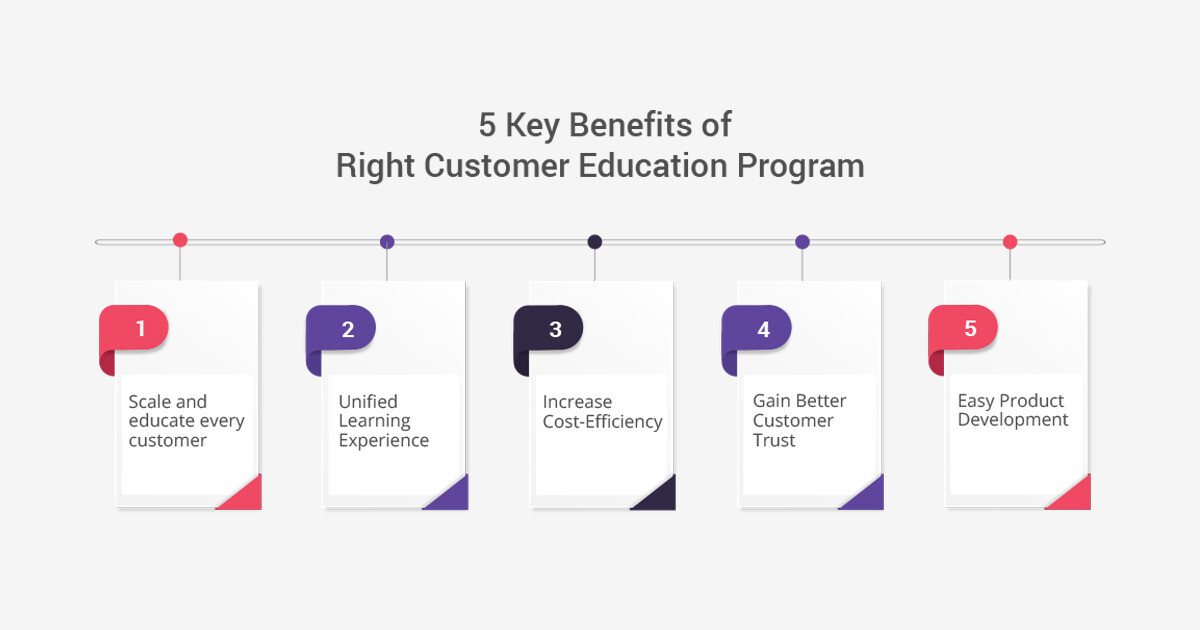 5 Key Benefits of
Right Customer Education Program

1
Scale and educate every customer

2
Unified Learning Experience

3
Increase Cost-Efficiency

4
Gain Better Customer Trust

5
Easy Product Development